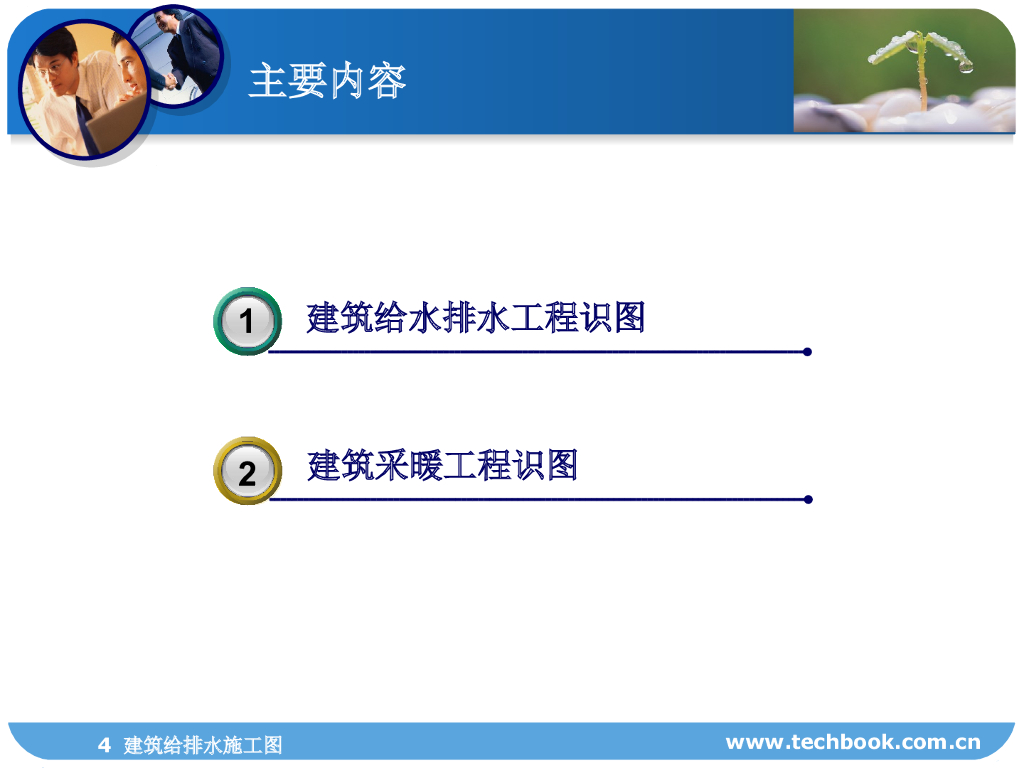 主要内容

1 建筑给水排水工程识图

2 建筑采暖工程识图

4 建筑给排水施工图

www.techbook.com.cn